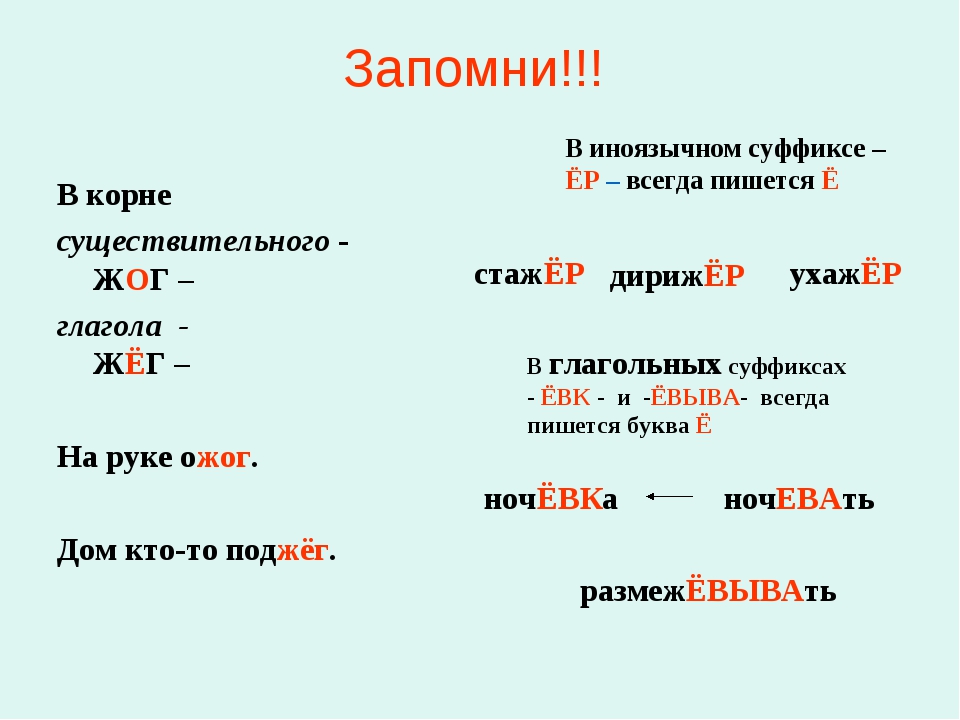 Запомни!!!

В корне

существительного - ЖОГ –

глагола - ЖЁГ –

На руке ожог.

Дом кто-то поджёг.

В иноязычном суффиксе – ЁР – всегда пишется Ё

стажЁР дирижЁР ухажЁР

В глагольных суффиксах - ЁВК - и -ЁВЫВА- всегда пишется буква Ё

ночЁВКа ночЕВАть

размежЁВЫВАть